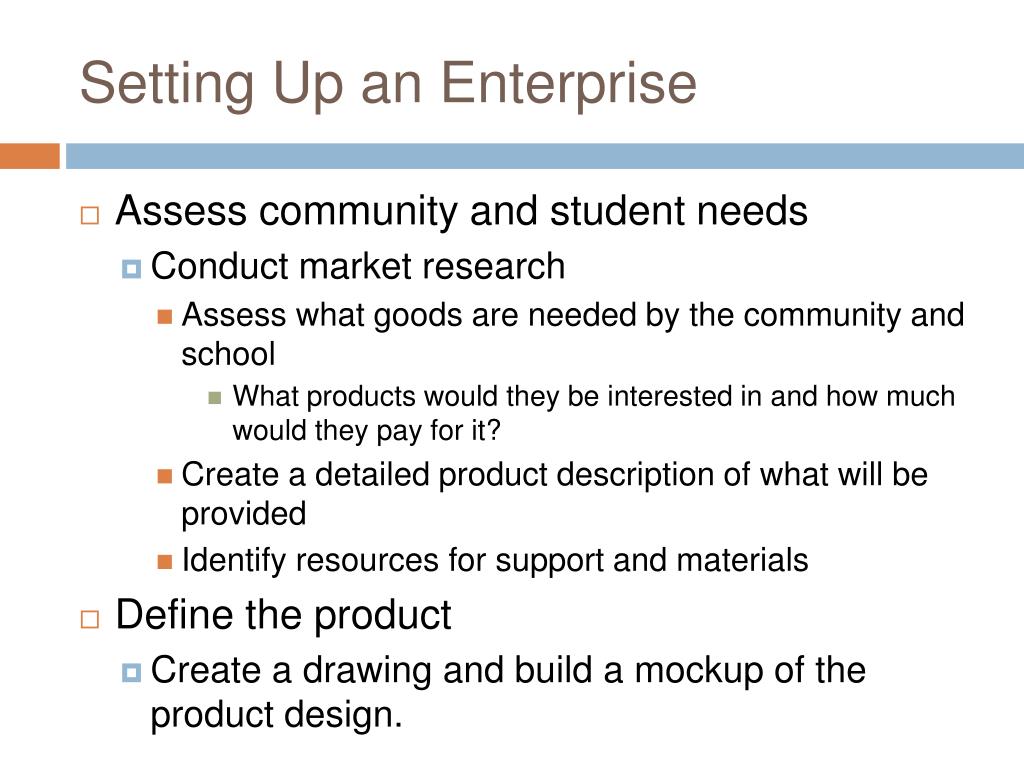 Setting Up an Enterprise

Assess community and student needs

Conduct market research

Assess what goods are needed by the community and school

What products would they be interested in and how much would they pay for it?

Create a detailed product description of what will be provided

Identify resources for support and materials

Define the product

Create a drawing and build a mockup of the product design.